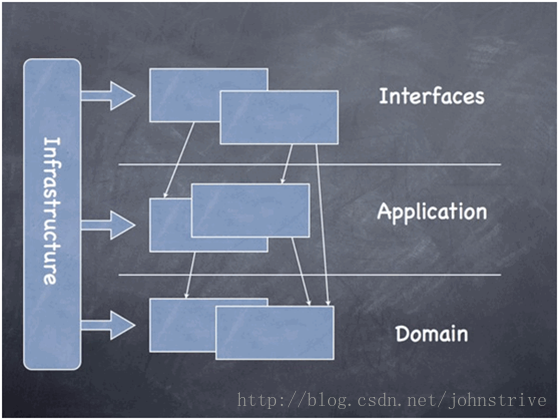 Infrastructure

Interfaces

Application

Domain

http://blog.csdn.net/johnstrive